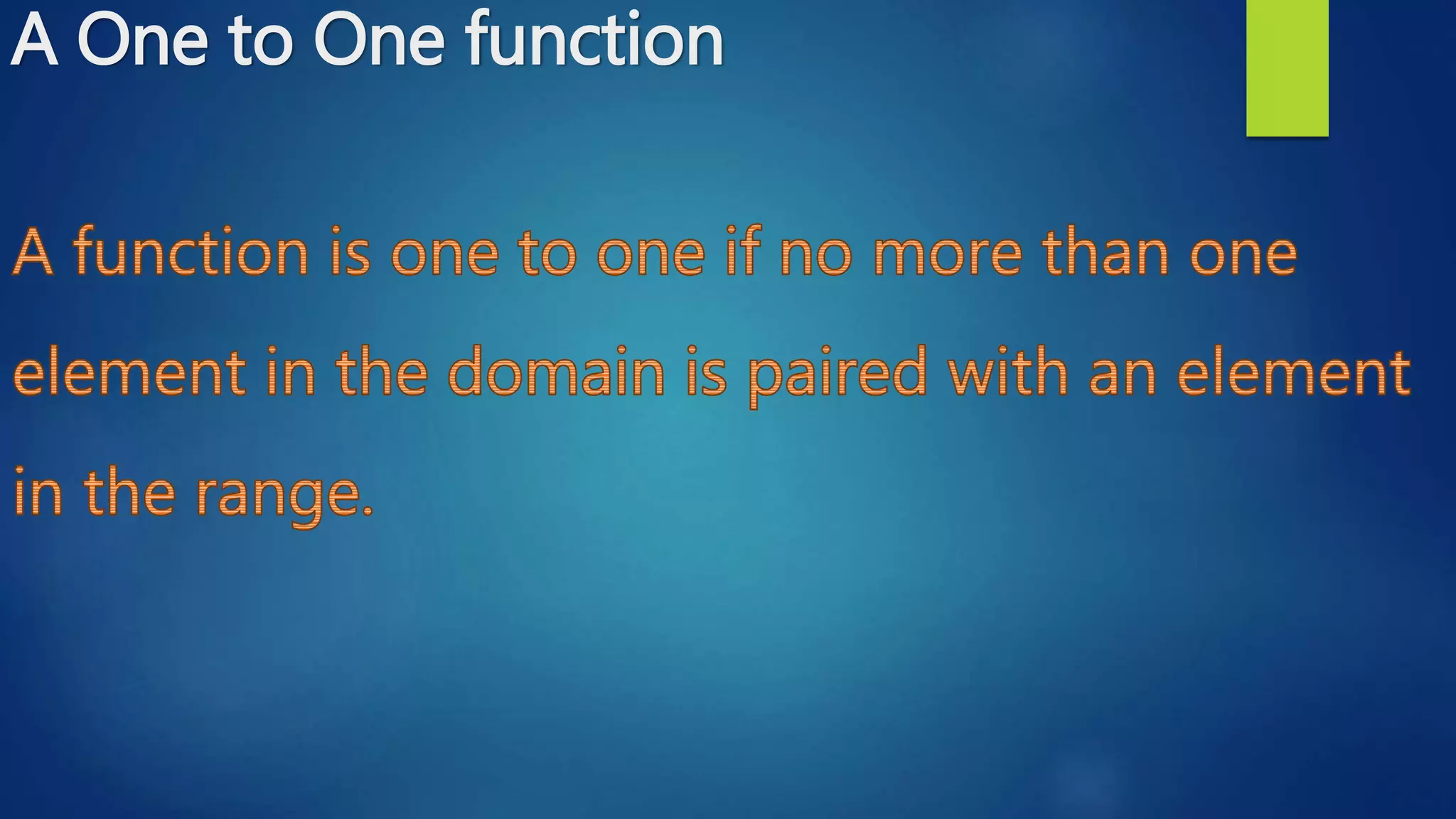 A One to One function

A function is one to one if no more than one element in the domain is paired with an element in the range.